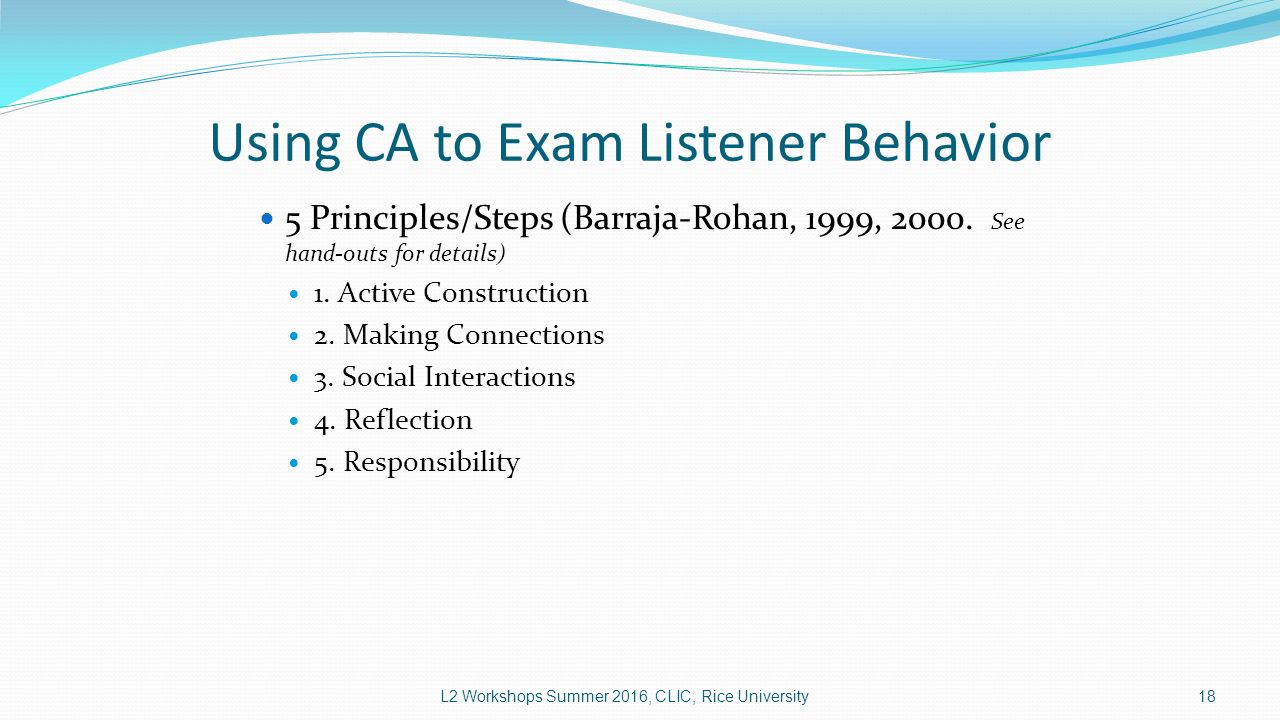 Using CA to Exam Listener Behavior

5 Principles/Steps (Barraja-Rohan, 1999, 2000. See hand-outs for details)

1. Active Construction

2. Making Connections

3. Social Interactions

4. Reflection

5. Responsibility

L2 Workshops Summer 2016, CLIC, Rice University

18